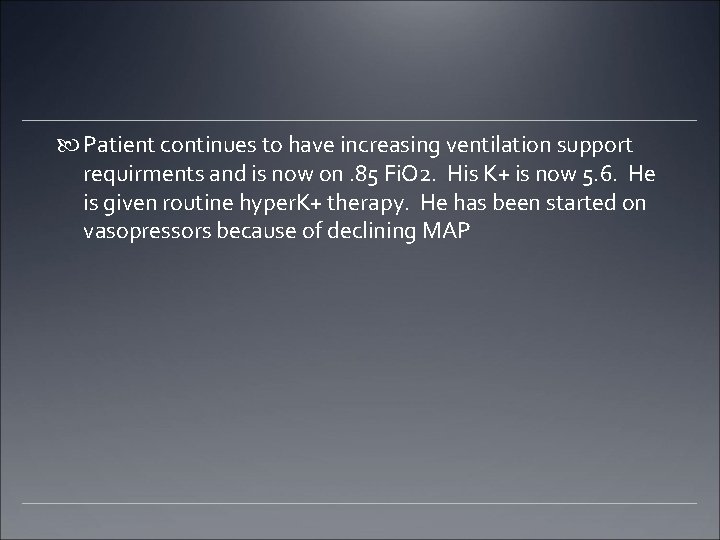 Patient continues to have increasing ventilation support requirments and is now on .85 FiO2. His K+ is now 5.6. He is given routine hyperK+ therapy. He has been started on vasopressors because of declining MAP